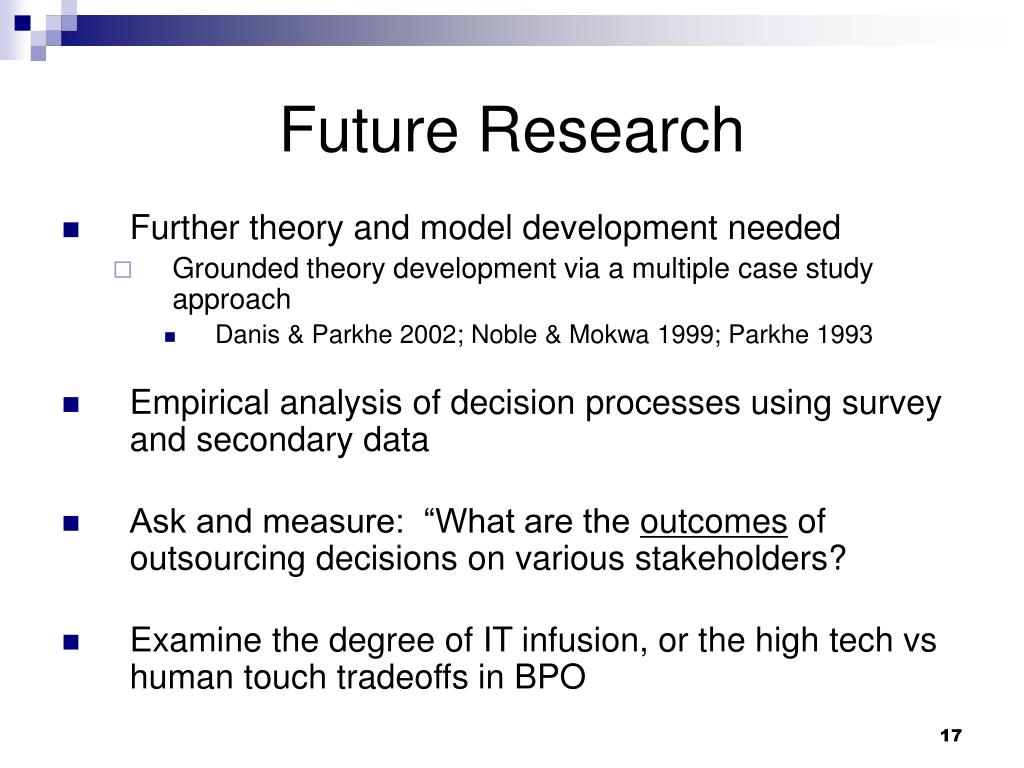 Future Research

Further theory and model development needed

Grounded theory development via a multiple case study approach

Danis & Parkhe 2002; Noble & Mokwa 1999; Parkhe 1993

Empirical analysis of decision processes using survey and secondary data

Ask and measure: “What are the outcomes of outsourcing decisions on various stakeholders?

Examine the degree of IT infusion, or the high tech vs human touch tradeoffs in BPO

17